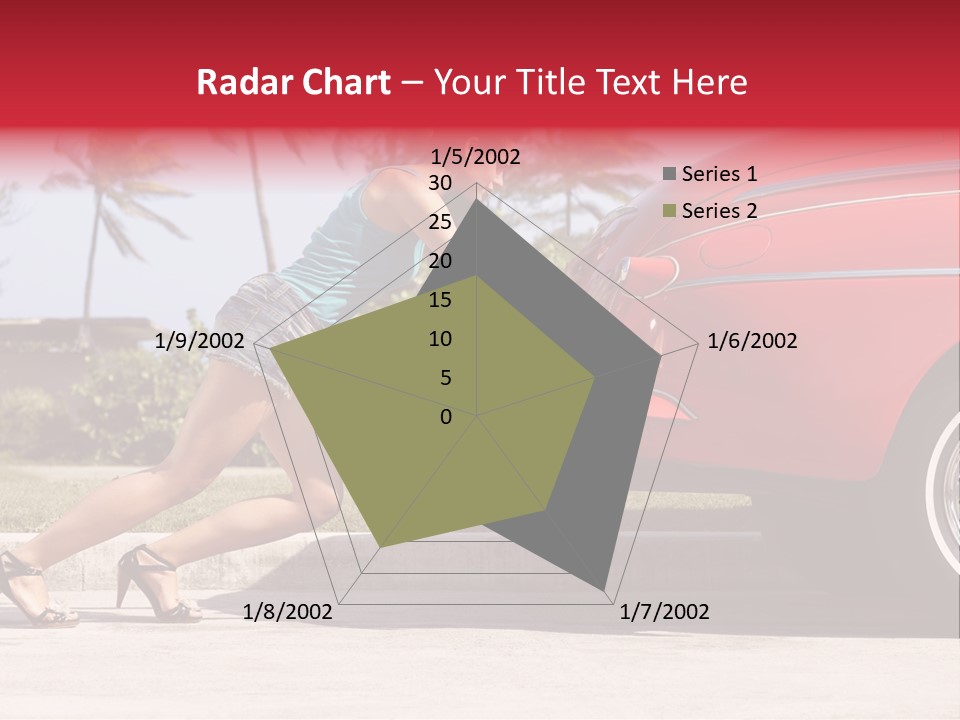 Radar Chart – Your Title Text Here

1/5/2002
30
25
20
15
10
5
0
1/6/2002
1/7/2002
1/8/2002
1/9/2002

Series 1
Series 2